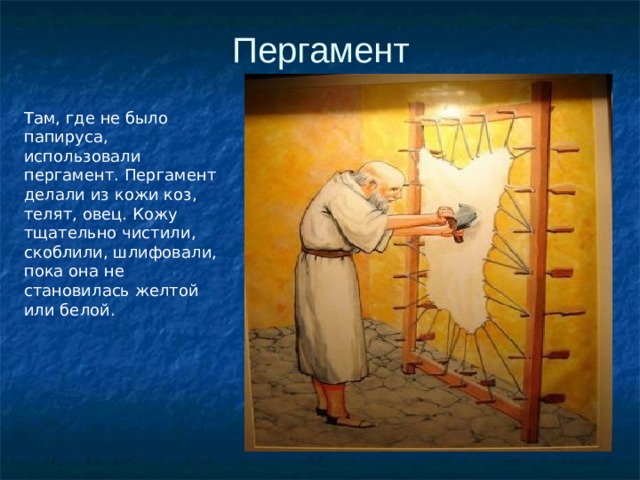 Пергамент

Там, где не было папируса, использовали пергамент. Пергамент делали из кожи коз, телят, овец. Кожу тщательно чистили, скоблили, шлифовали, пока она не становилась желтой или белой.